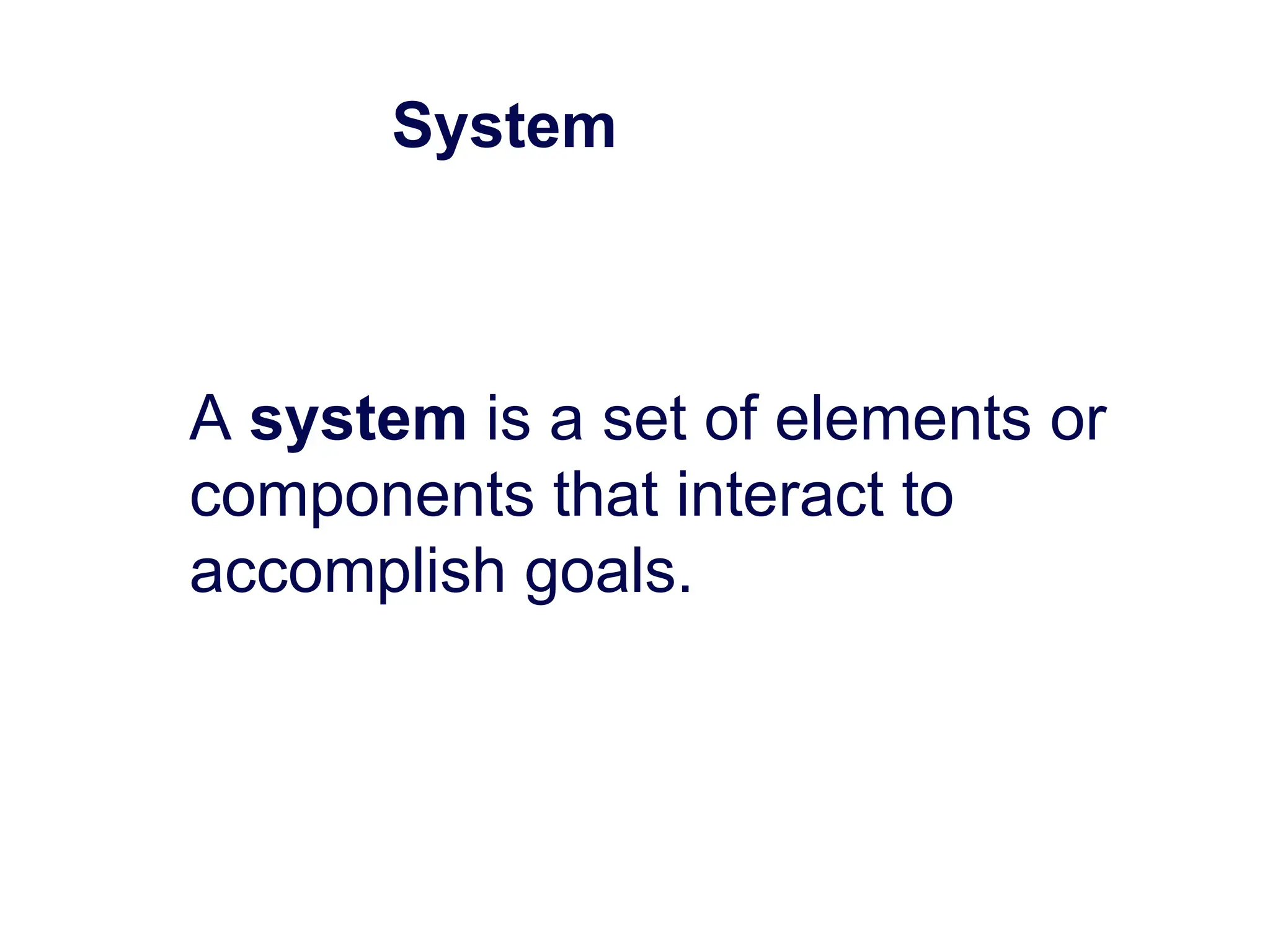 System

A system is a set of elements or components that interact to accomplish goals.